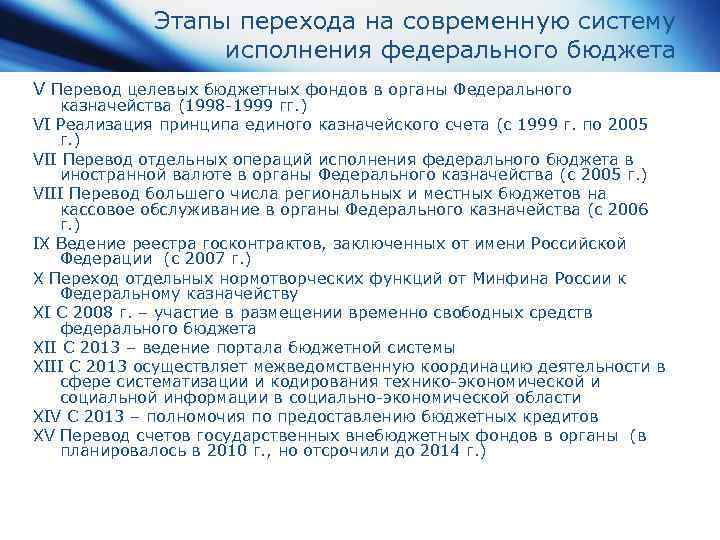 Этапы перехода на современную систему исполнения федерального бюджета

V Перевод целевых бюджетных фондов в органы Федерального казначейства (1998-1999 гг.)

VI Реализация принципа единого казначейского счета (с 1999 г. по 2005 г.)

VII Перевод отдельных операций исполнения федерального бюджета в иностранной валюте в органы Федерального казначейства (с 2005 г.)

VIII Перевод большего числа региональных и местных бюджетов на кассовое обслуживание в органы Федерального казначейства (с 2006 г.)

IX Ведение реестра госконтрактов, заключенных от имени Российской Федерации (с 2007 г.)

X Переход отдельных нормотворческих функций от Минфина России к Федеральному казначейству

XI С 2008 г. – участие в размещении временно свободных средств федерального бюджета

XII С 2013 – ведение портала бюджетной системы

XIII С 2013 осуществляет межведомственную координацию деятельности в сфере систематизации и кодирования технико-экономической и социальной информации в социально-экономической области

XIV С 2013 – полномочия по предоставлению бюджетных кредитов

XV Перевод счетов государственных внебюджетных фондов в органы (в планировалось в 2010 г., но отсрочили до 2014 г.)